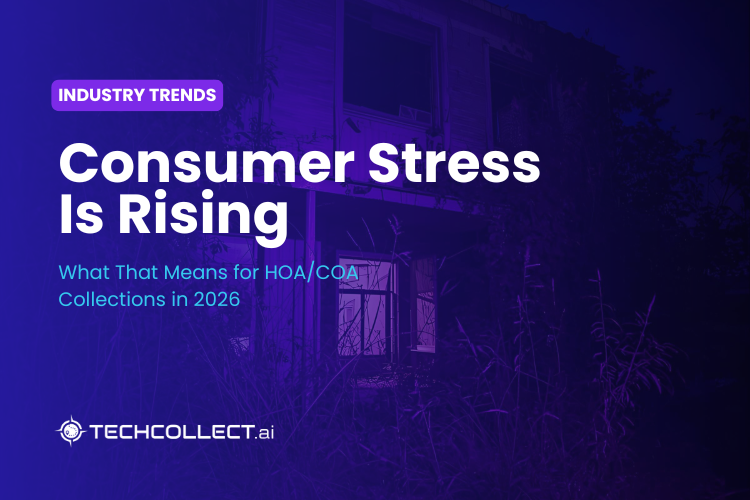 INDUSTRY TRENDS

Consumer Stress Is Rising

What That Means for HOA/COA Collections in 2026

TECHCOLLECT.ai